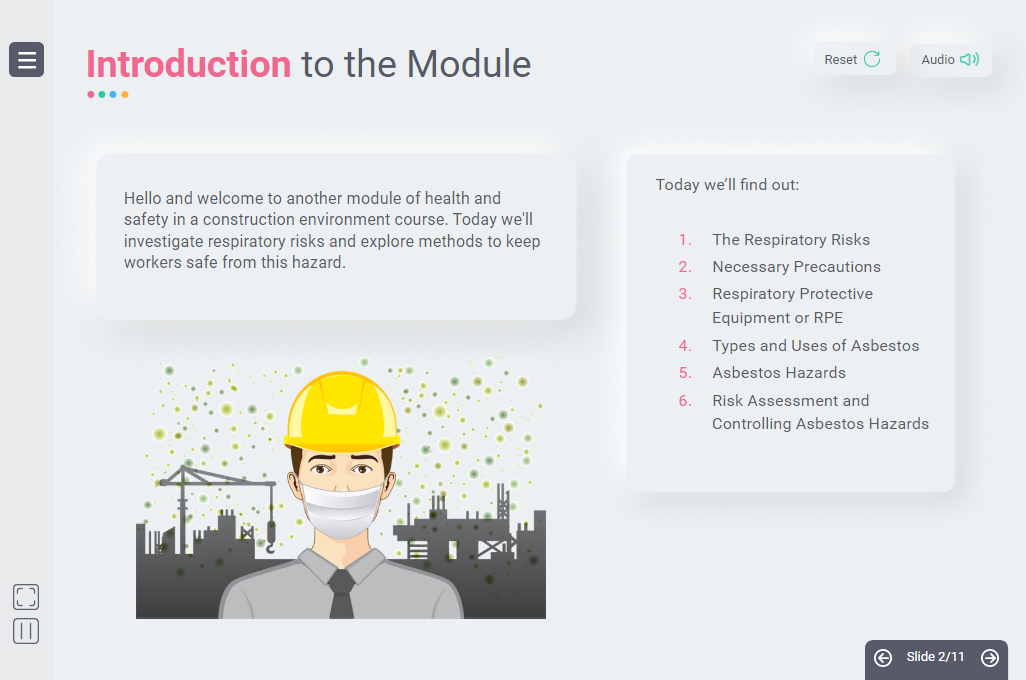 Introduction to the Module

Reset

Audio

Hello and welcome to another module of health and safety in a construction environment course. Today we'll investigate respiratory risks and explore methods to keep workers safe from this hazard.

Today we'll find out:

1. The Respiratory Risks
2. Necessary Precautions
3. Respiratory Protective Equipment or RPE
4. Types and Uses of Asbestos
5. Asbestos Hazards
6. Risk Assessment and Controlling Asbestos Hazards

Slide 2/11